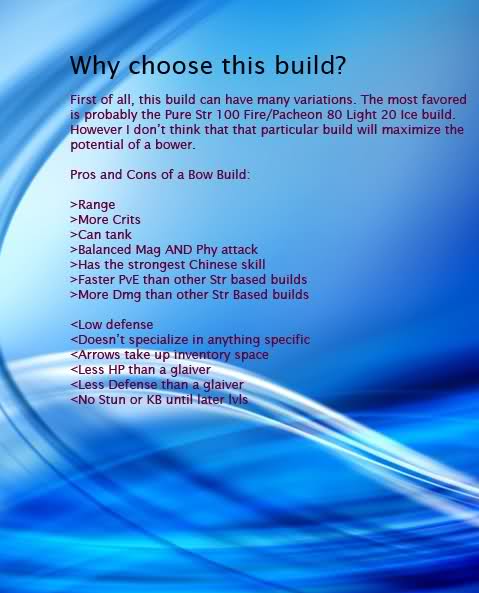 Why choose this build?

First of all, this build can have many variations. The most favored is probably the Pure Str 100 Fire/Pacheon 80 Light 20 Ice build. However I don't think that that particular build will maximize the potential of a bower.

Pros and Cons of a Bow Build:

>Range
>More Crits
>Can tank
>Balanced Mag AND Phy attack
>Has the strongest Chinese skill
>Faster PvE than other Str based builds
>More Dmg than other Str Based builds

<Low defense
<Doesn't specialize in anything specific
<Arrows take up inventory space
<Less HP than a glaiver
<Less Defense than a glaiver
<No Stun or KB until later lvls